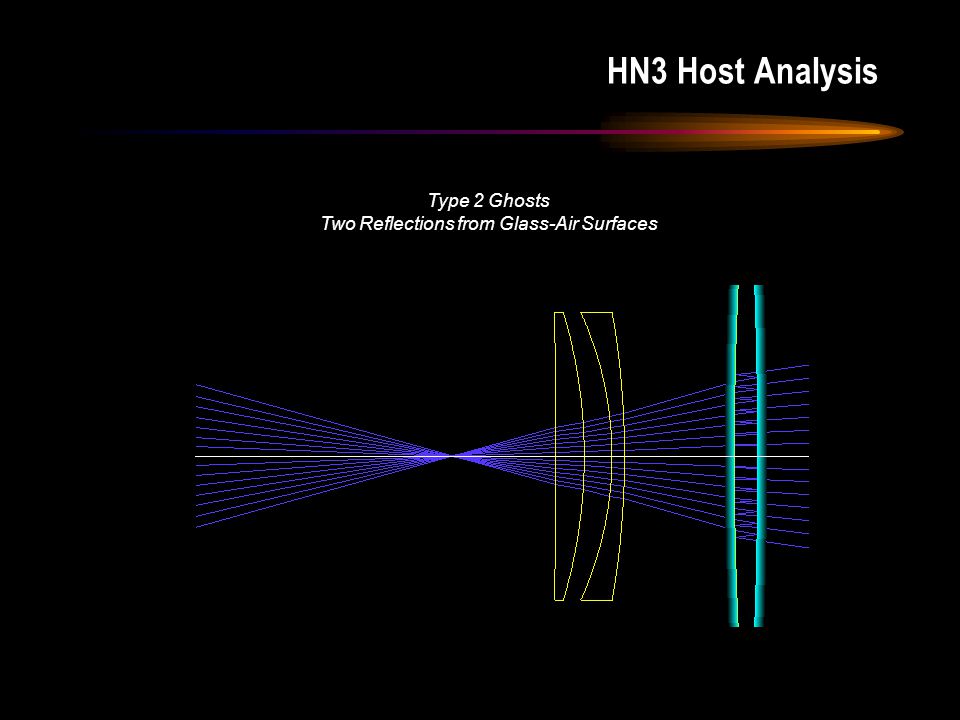 HN3 Host Analysis

Type 2 Ghosts
Two Reflections from Glass-Air Surfaces